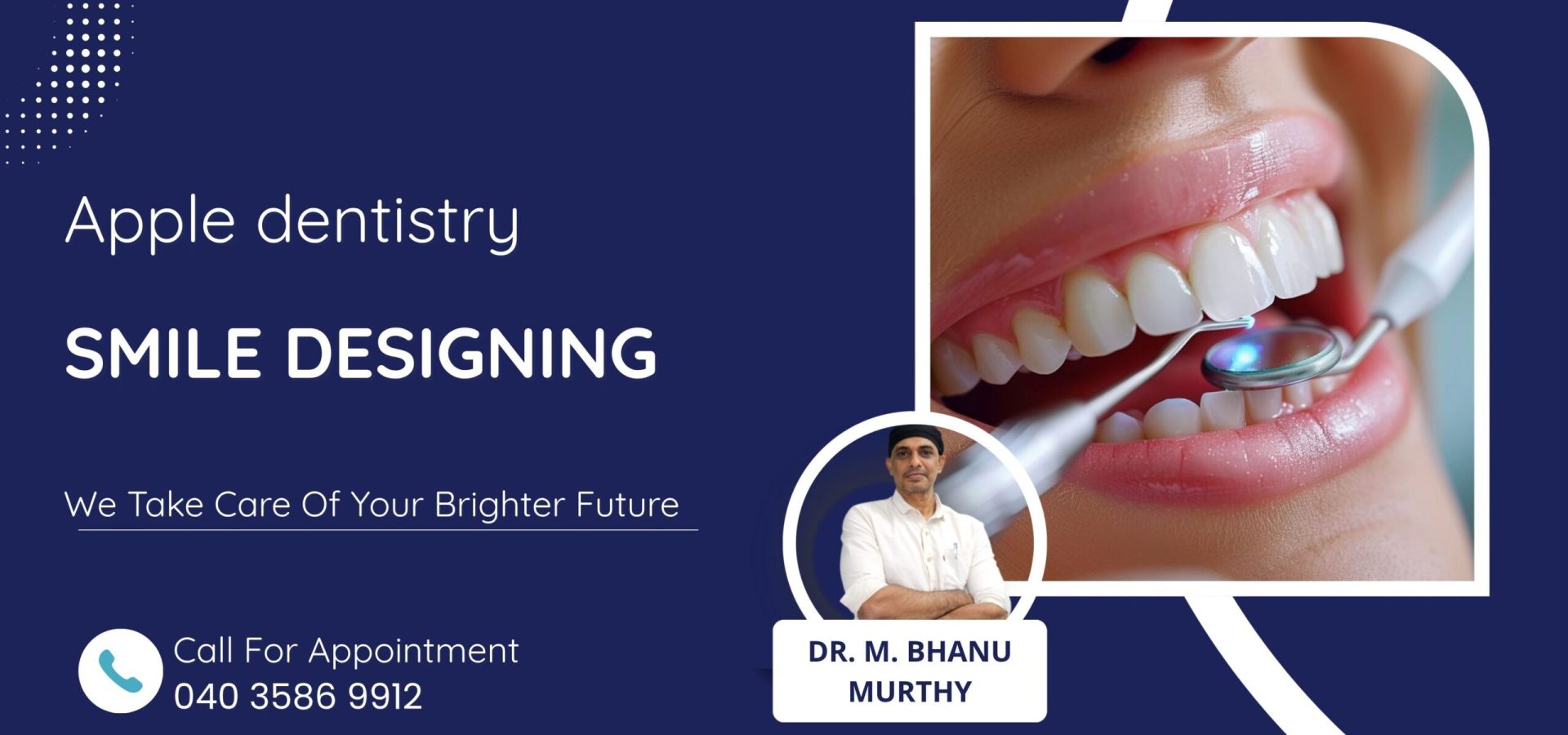 Apple dentistry

SMILE DESIGNING

We Take Care Of Your Brighter Future

Call For Appointment
040 3586 9912

DR. M. BHANU MURTHY